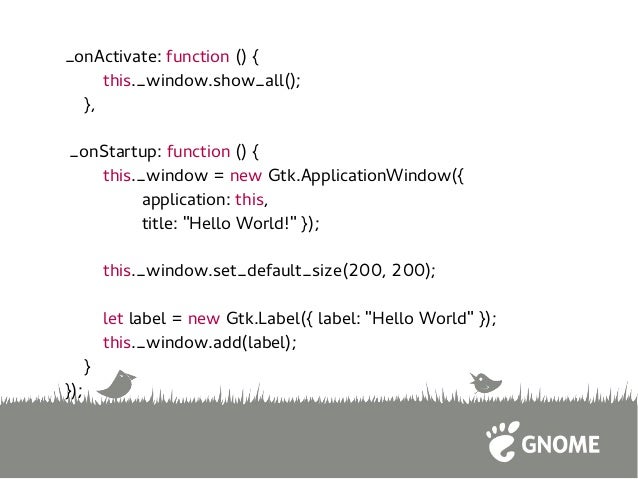 _onActivate: function () {
    this._window.show_all();
  },

_onStartup: function () {
    this._window = new Gtk.ApplicationWindow({
        application: this,
        title: "Hello World!" });

    this._window.set_default_size(200, 200);

    let label = new Gtk.Label({ label: "Hello World" });
    this._window.add(label);
  }
});

GNOME